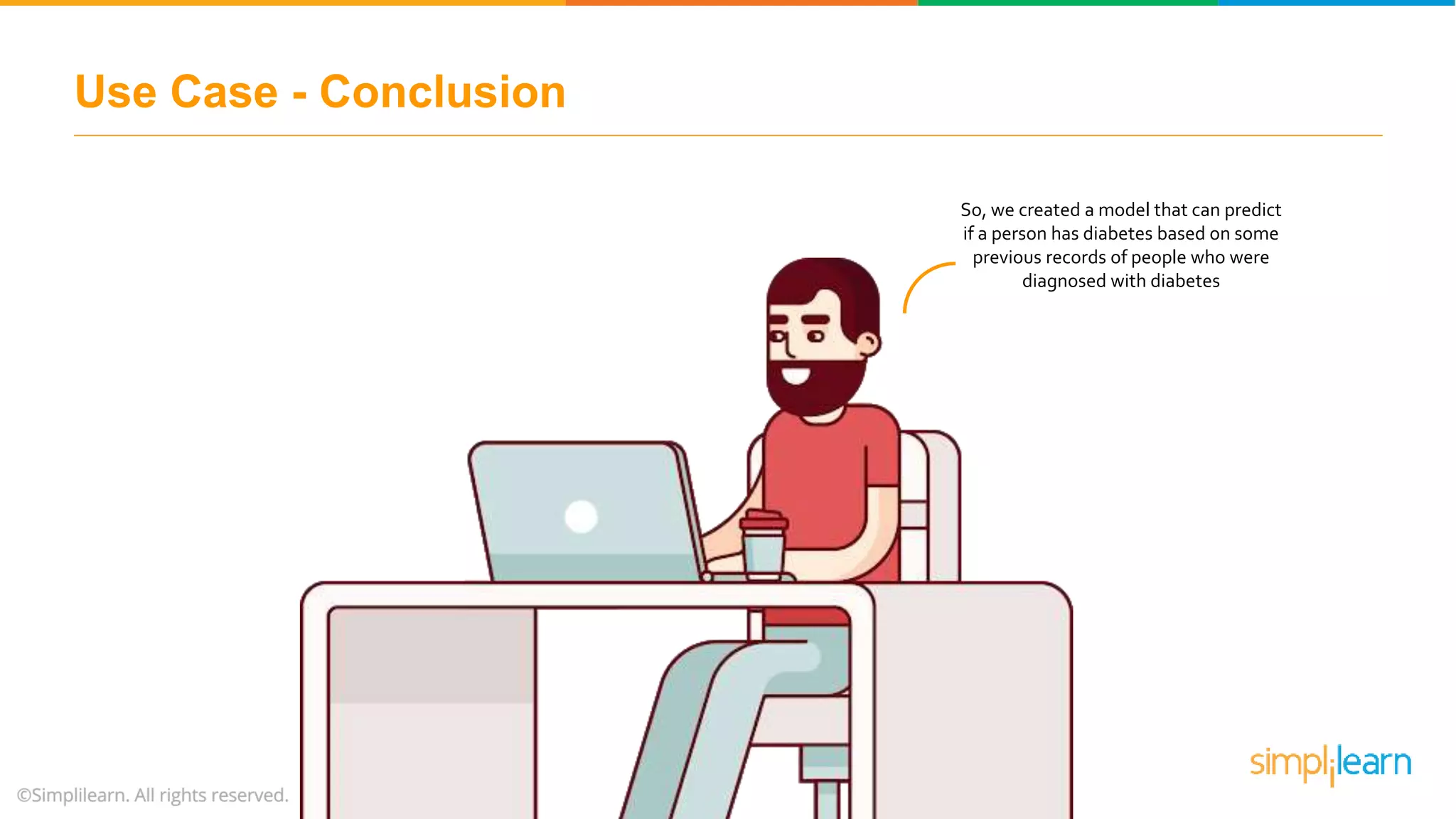 Use Case - Conclusion

So, we created a model that can predict if a person has diabetes based on some previous records of people who were diagnosed with diabetes

©Simplilearn. All rights reserved.

simplilearn